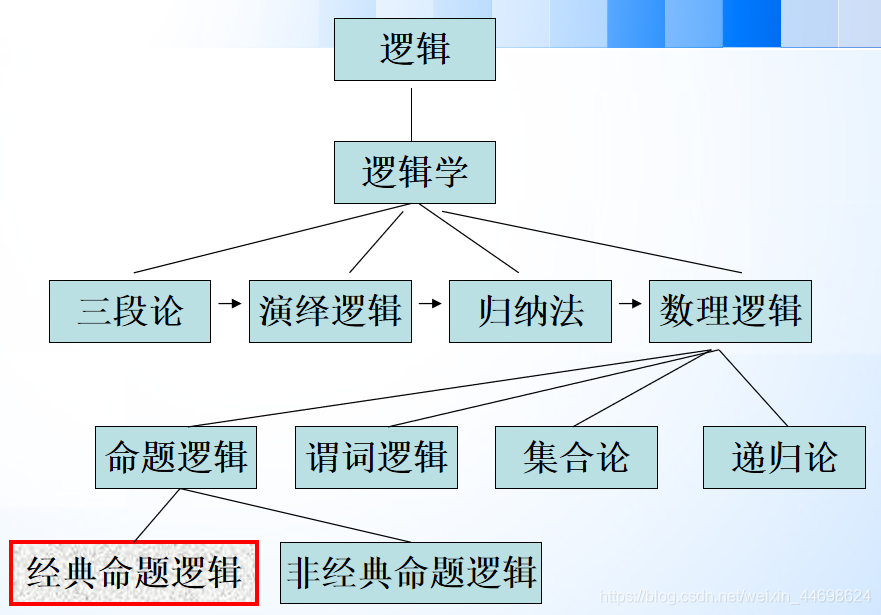 逻辑

逻辑学

三段论 → 演绎逻辑 → 归纳法 → 数理逻辑

命题逻辑 谓词逻辑 集合论 递归论

经典命题逻辑 非经典命题逻辑

https://blog.csdn.net/weixin_44698624